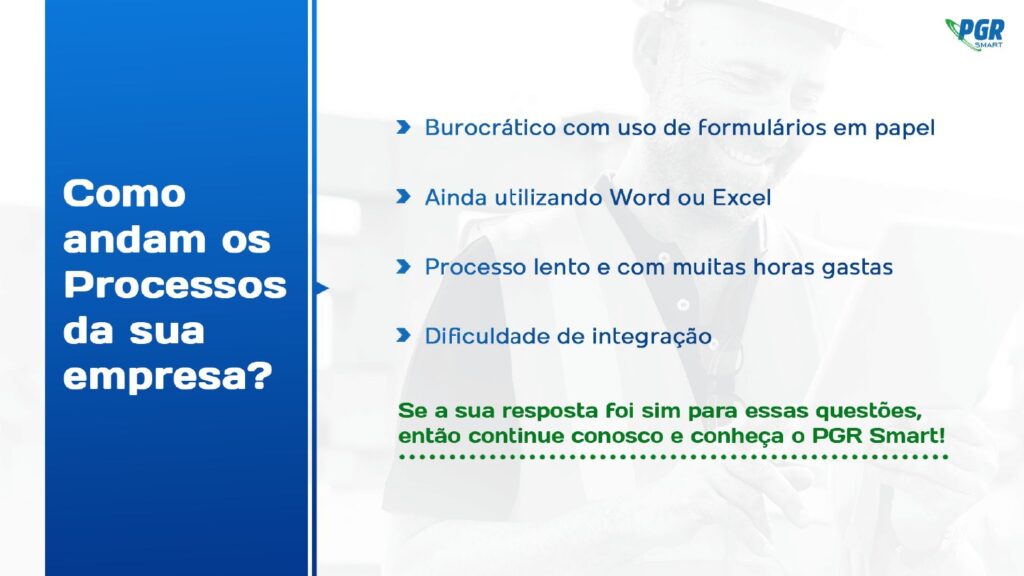 PGR SMART

Como andam os Processos da sua empresa?

Burocrático com uso de formulários em papel

Ainda utilizando Word ou Excel

Processo lento e com muitas horas gastas

Dificuldade de integração

Se a sua resposta foi sim para essas questões, então continue conosco e conheça o PGR Smart!